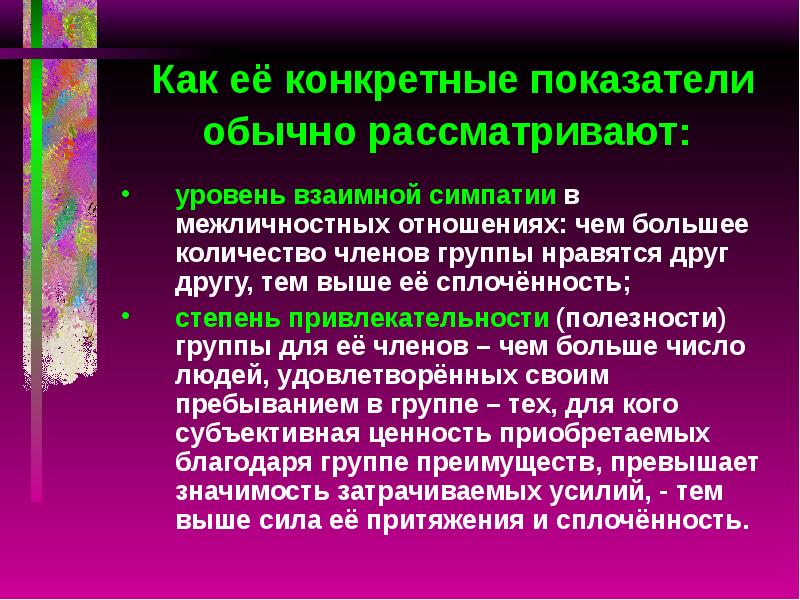 Как её конкретные показатели обычно рассматривают:

• уровень взаимной симпатии в межличностных отношениях: чем большее количество членов группы нравятся друг другу, тем выше её сплочённость;

• степень привлекательности (полезности) группы для её членов – чем больше число людей, удовлетворённых своим пребыванием в группе – тех, для кого субъективная ценность приобретаемых благодаря группе преимуществ, превышает значимость затрачиваемых усилий, - тем выше сила её притяжения и сплочённость.